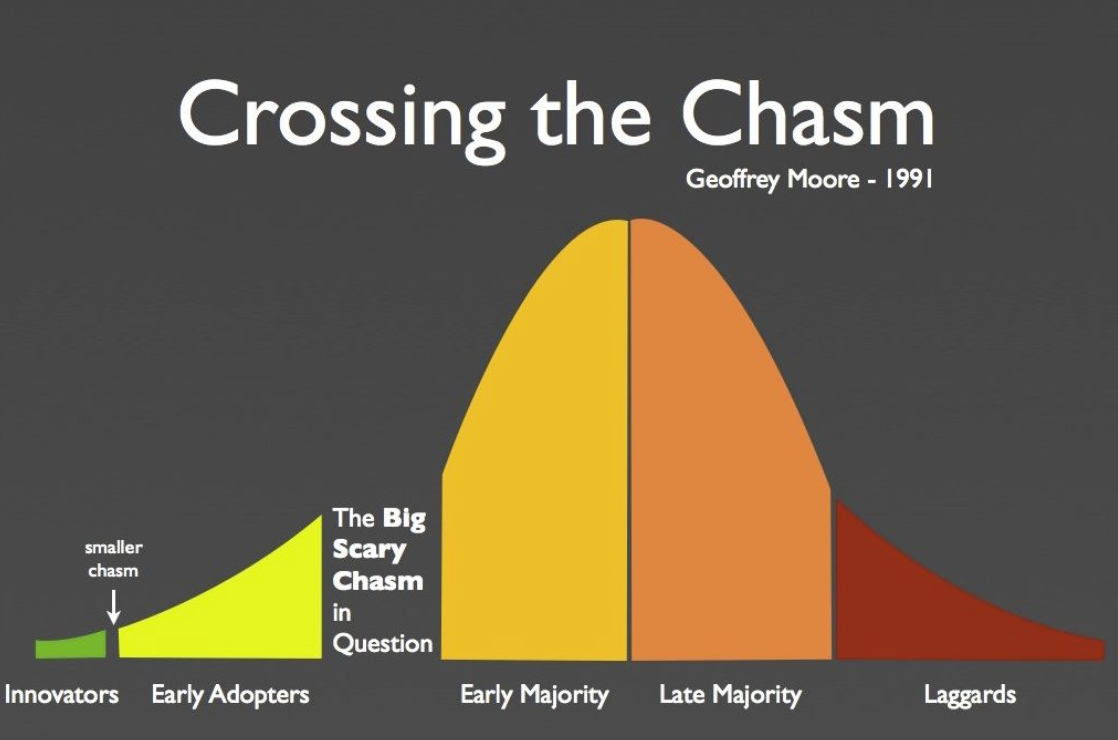 Crossing the Chasm

Geoffrey Moore - 1991

smaller chasm

The Big Scary Chasm in Question

Innovators Early Adopters Early Majority Late Majority Laggards